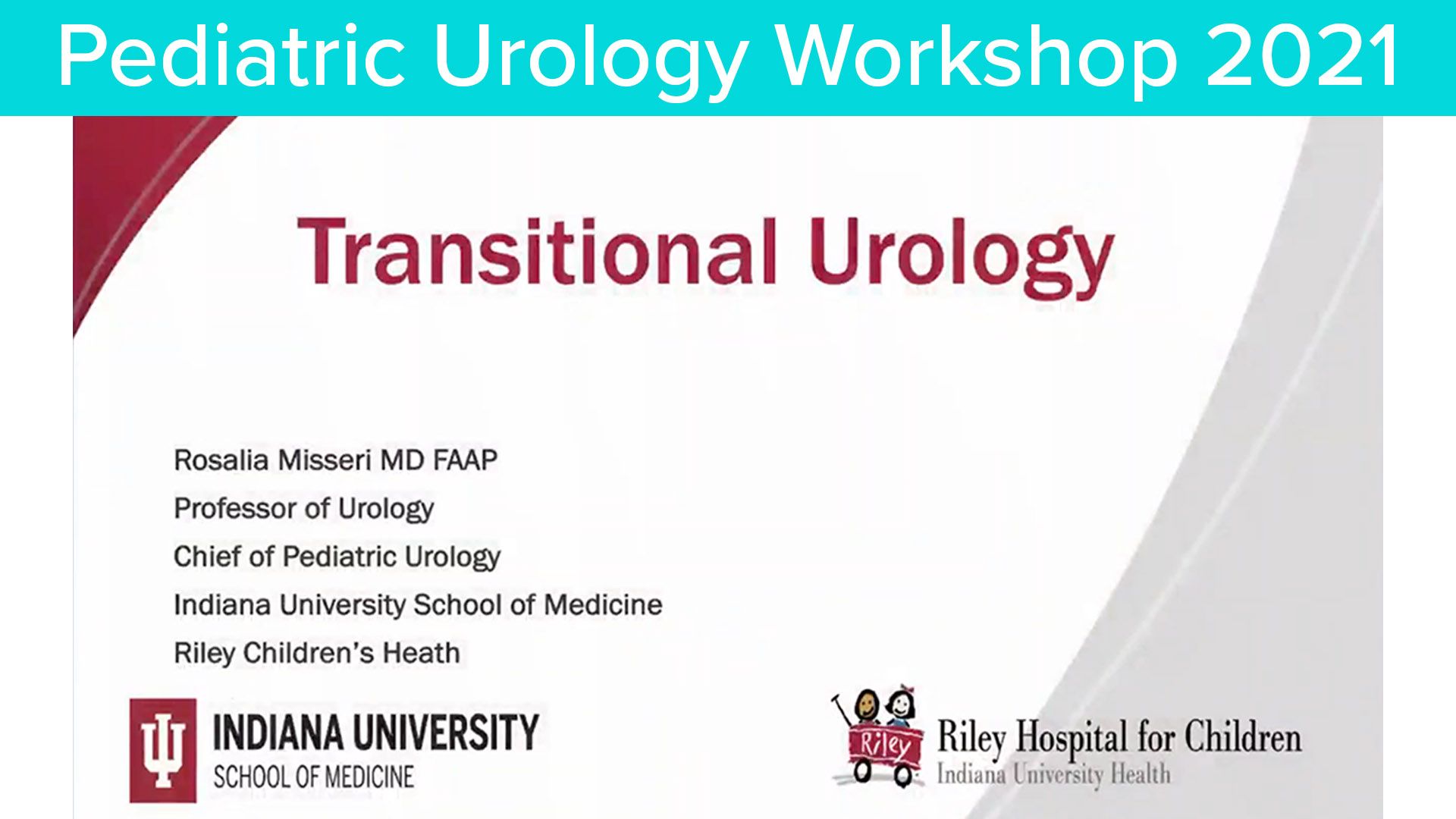 Pediatric Urology Workshop 2021

Transitional Urology

Rosalia Misseri MD FAAP
Professor of Urology
Chief of Pediatric Urology
Indiana University School of Medicine
Riley Children's Heath

INDIANA UNIVERSITY
SCHOOL OF MEDICINE

Riley
Riley Hospital for Children
Indiana University Health